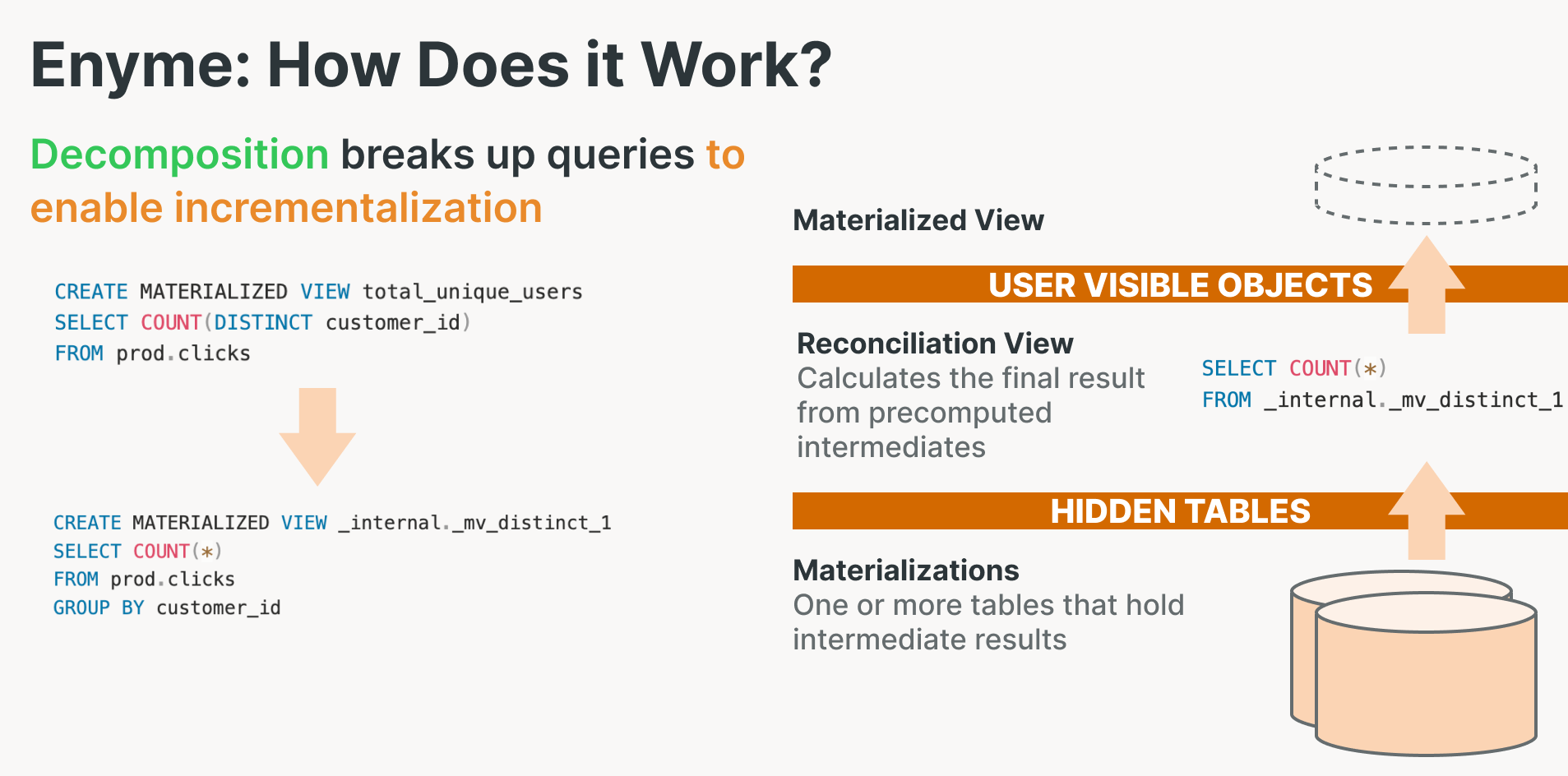 Enyme: How Does it Work?

Decomposition breaks up queries to enable incrementalization

CREATE MATERIALIZED VIEW total_unique_users
SELECT COUNT(DISTINCT customer_id)
FROM prod.clicks

CREATE MATERIALIZED VIEW _internal._mv_distinct_1
SELECT COUNT(*)
FROM prod.clicks
GROUP BY customer_id

Materialized View

USER VISIBLE OBJECTS

Reconciliation View
Calculates the final result from precomputed intermediates

SELECT COUNT(*)
FROM _internal._mv_distinct_1

HIDDEN TABLES

Materializations
One or more tables that hold intermediate results